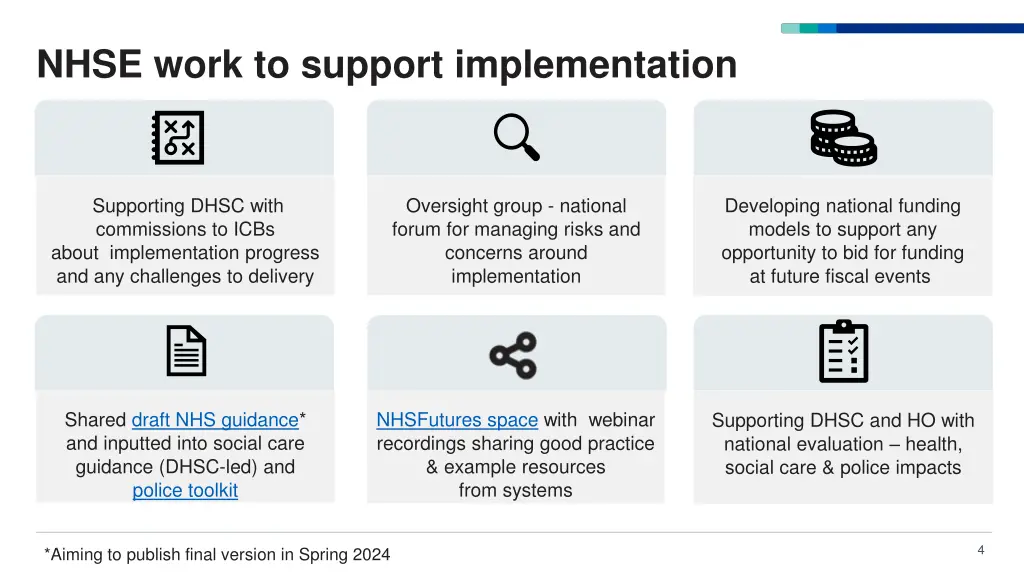 NHSE work to support implementation

Supporting DHSC with commissions to ICBs about implementation progress and any challenges to delivery

Oversight group - national forum for managing risks and concerns around implementation

Developing national funding models to support any opportunity to bid for funding at future fiscal events

Shared draft NHS guidance* and inputted into social care guidance (DHSC-led) and police toolkit

NHSFutures space with webinar recordings sharing good practice & example resources from systems

Supporting DHSC and HO with national evaluation – health, social care & police impacts

*Aiming to publish final version in Spring 2024

4